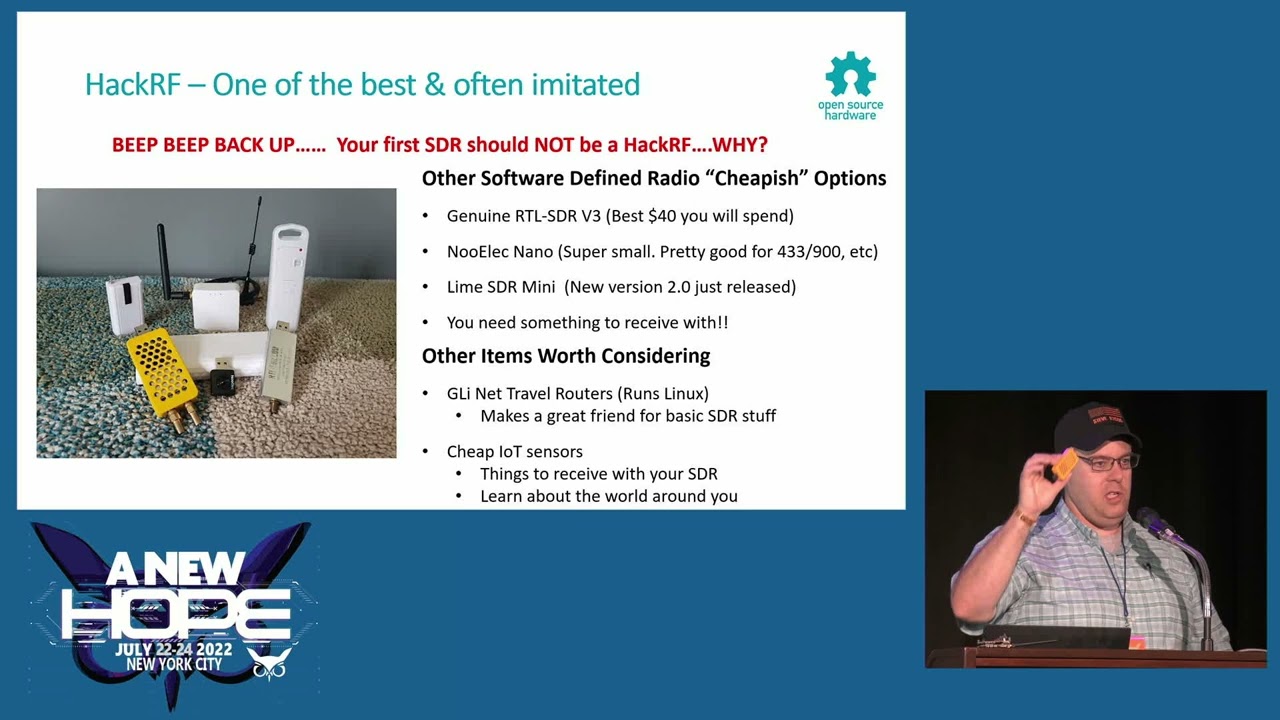 HackRF – One of the best & often imitated

open source hardware

BEEP BEEP BACK UP…… Your first SDR should NOT be a HackRF….WHY?

Other Software Defined Radio "Cheapish" Options

• Genuine RTL-SDR V3 (Best $40 you will spend)
• NooElec Nano (Super small. Pretty good for 433/900, etc)
• Lime SDR Mini (New version 2.0 just released)
• You need something to receive with!!

Other Items Worth Considering

• GLi Net Travel Routers (Runs Linux)
  • Makes a great friend for basic SDR stuff
• Cheap IoT sensors
  • Things to receive with your SDR
  • Learn about the world around you

A NEW HOPE
JULY 22-24 2022
NEW YORK CITY